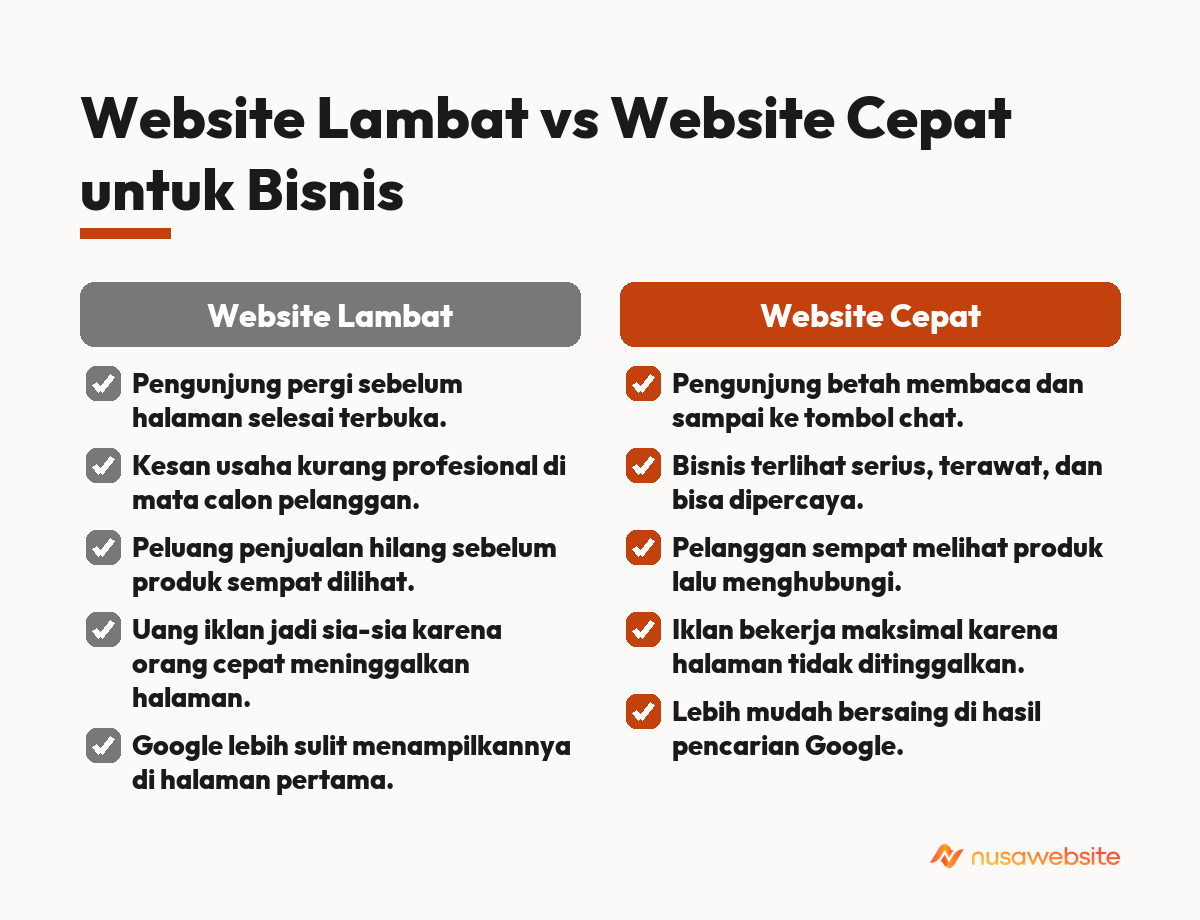 Website Lambat vs Website Cepat untuk Bisnis

Website Lambat

Pengunjung pergi sebelum halaman selesai terbuka.

Kesan usaha kurang profesional di mata calon pelanggan.

Peluang penjualan hilang sebelum produk sempat dilihat.

Uang iklan jadi sia-sia karena orang cepat meninggalkan halaman.

Google lebih sulit menampilkannya di halaman pertama.

Website Cepat

Pengunjung betah membaca dan sampai ke tombol chat.

Bisnis terlihat serius, terawat, dan bisa dipercaya.

Pelanggan sempat melihat produk lalu menghubungi.

Iklan bekerja maksimal karena halaman tidak ditinggalkan.

Lebih mudah bersaing di hasil pencarian Google.

nusawebsite